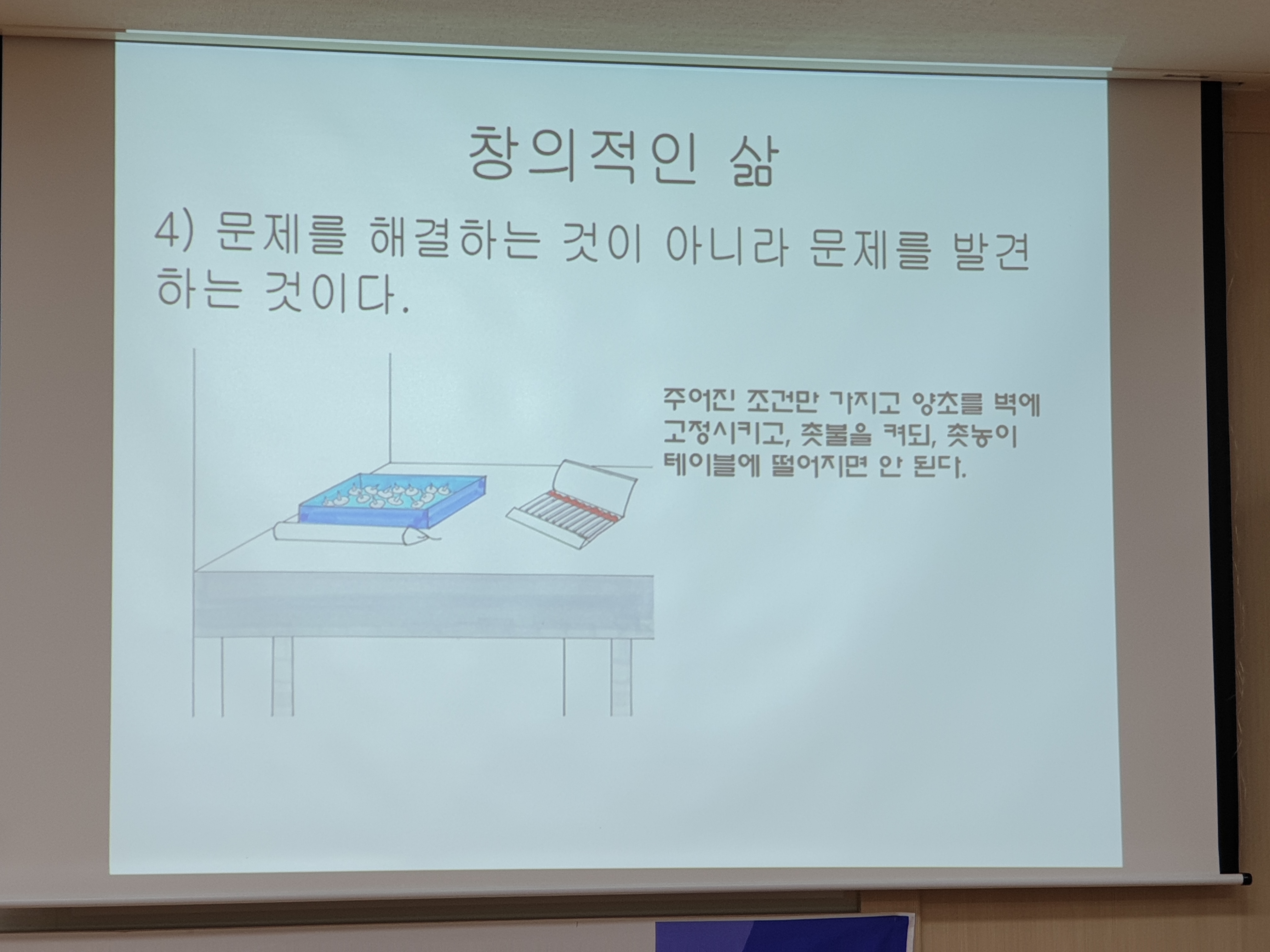 창의적인 삶

4) 문제를 해결하는 것이 아니라 문제를 발견하는 것이다.

주어진 조건만 가지고 양초를 벽에 고정시키고, 촛불을 켜되, 촛농이 테이블에 떨어지면 안 된다.